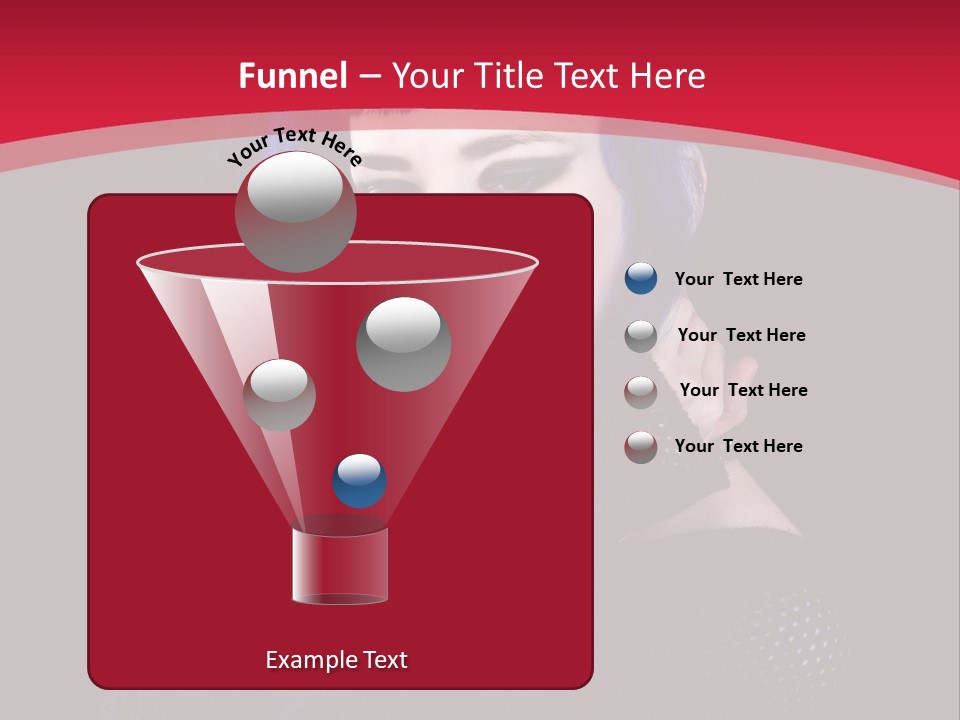 Funnel – Your Title Text Here

Your Text Here

Your Text Here

Your Text Here

Your Text Here

Your Text Here

Example Text